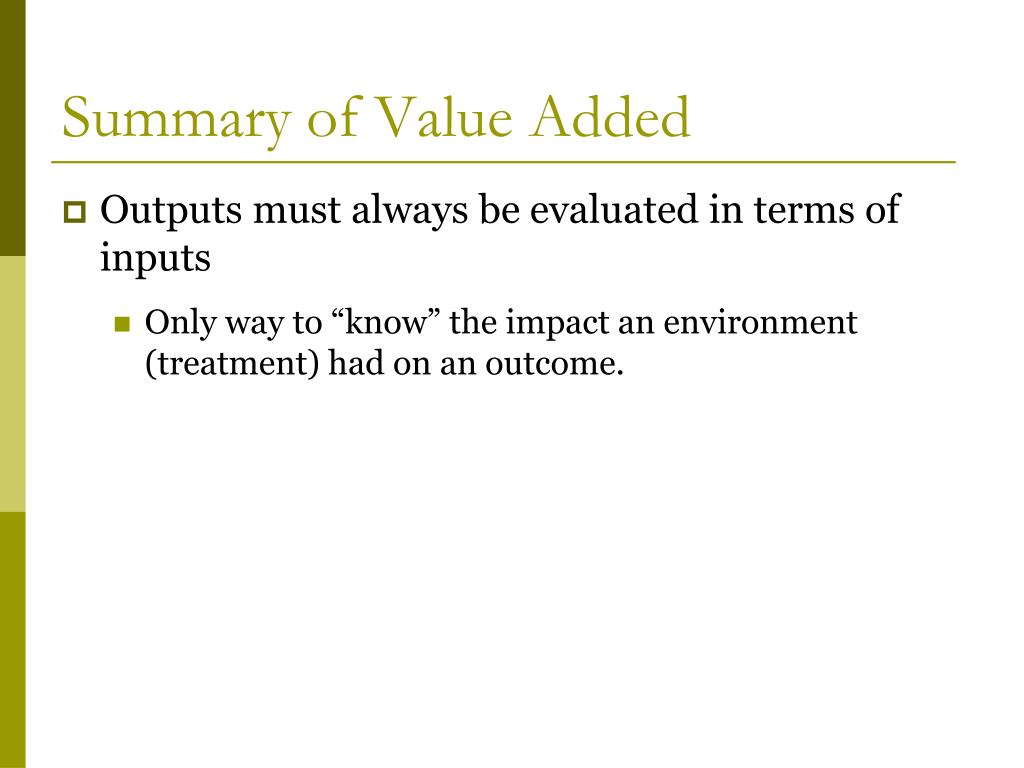 Summary of Value Added

Outputs must always be evaluated in terms of inputs

Only way to “know” the impact an environment (treatment) had on an outcome.